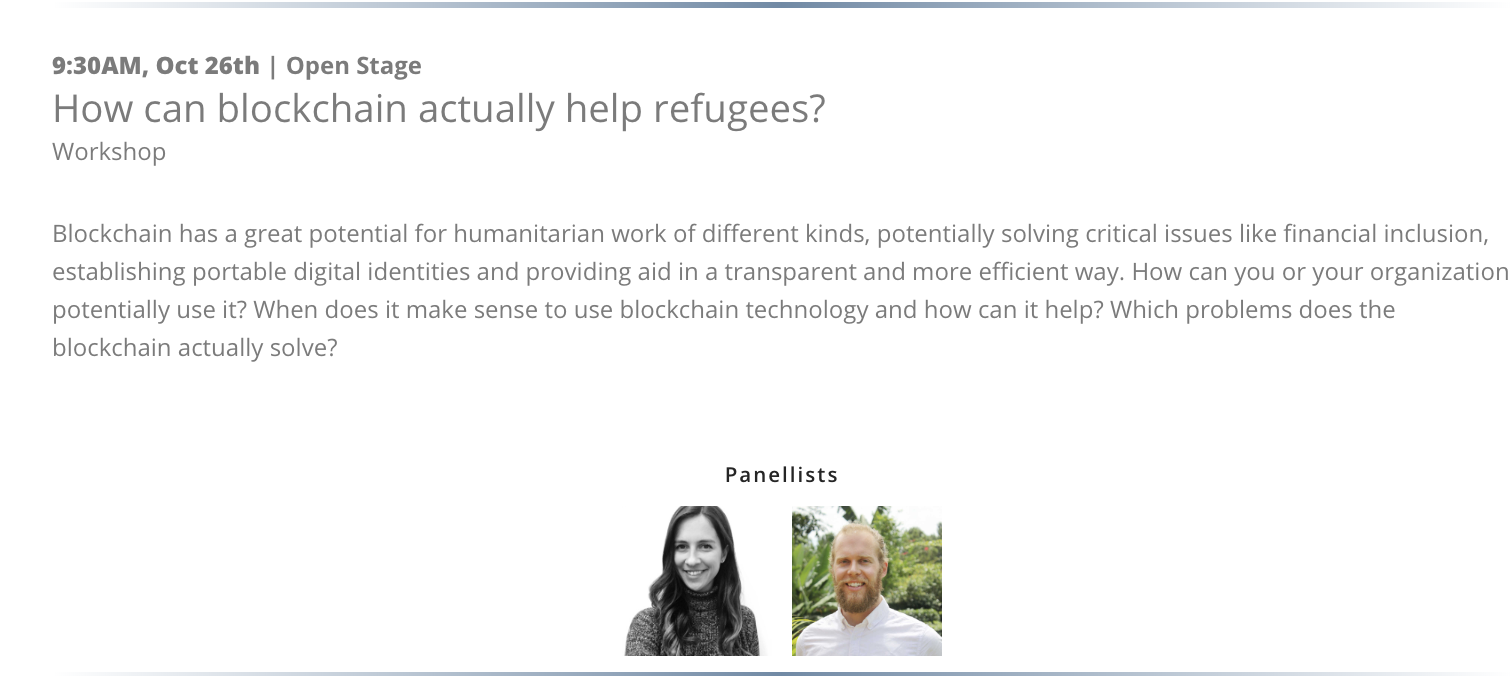 9:30AM, Oct 26th | Open Stage
How can blockchain actually help refugees?
Workshop

Blockchain has a great potential for humanitarian work of different kinds, potentially solving critical issues like financial inclusion, establishing portable digital identities and providing aid in a transparent and more efficient way. How can you or your organization potentially use it? When does it make sense to use blockchain technology and how can it help? Which problems does the blockchain actually solve?

Panellists